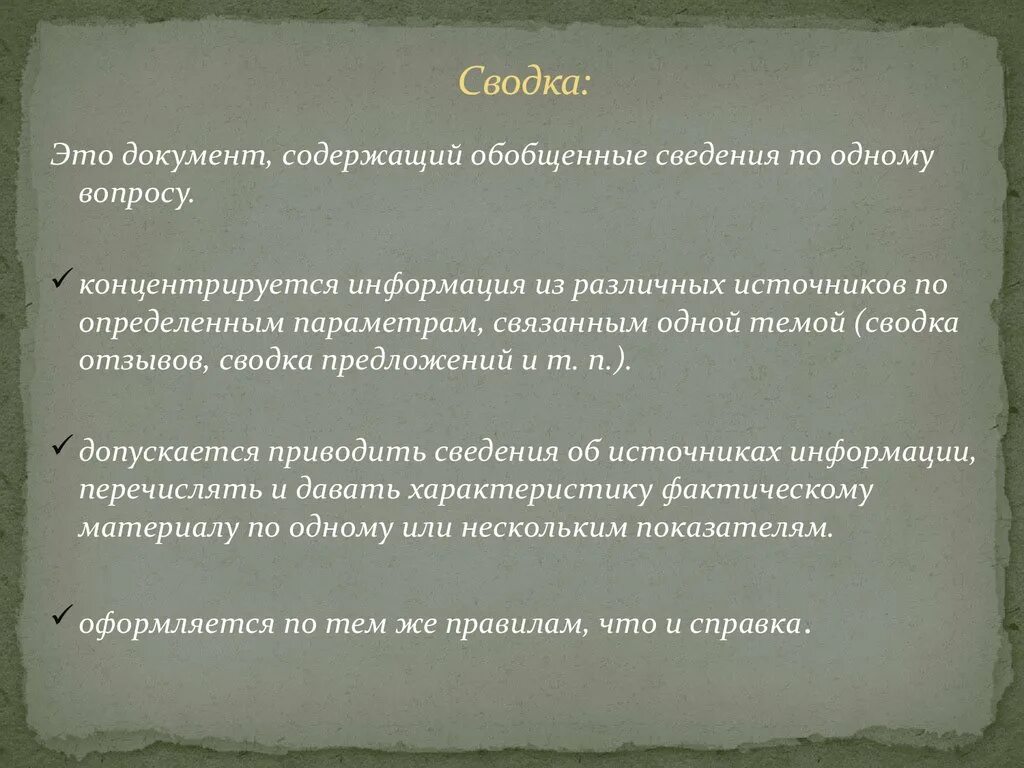 Сводка:

Это документ, содержащий обобщенные сведения по одному вопросу.

✓ концентрируется информация из различных источников по определенным параметрам, связанным одной темой (сводка отзывов, сводка предложений и т. п.).

✓ допускается приводить сведения об источниках информации, перечислять и давать характеристику фактическому материалу по одному или нескольким показателям.

✓ оформляется по тем же правилам, что и справка.